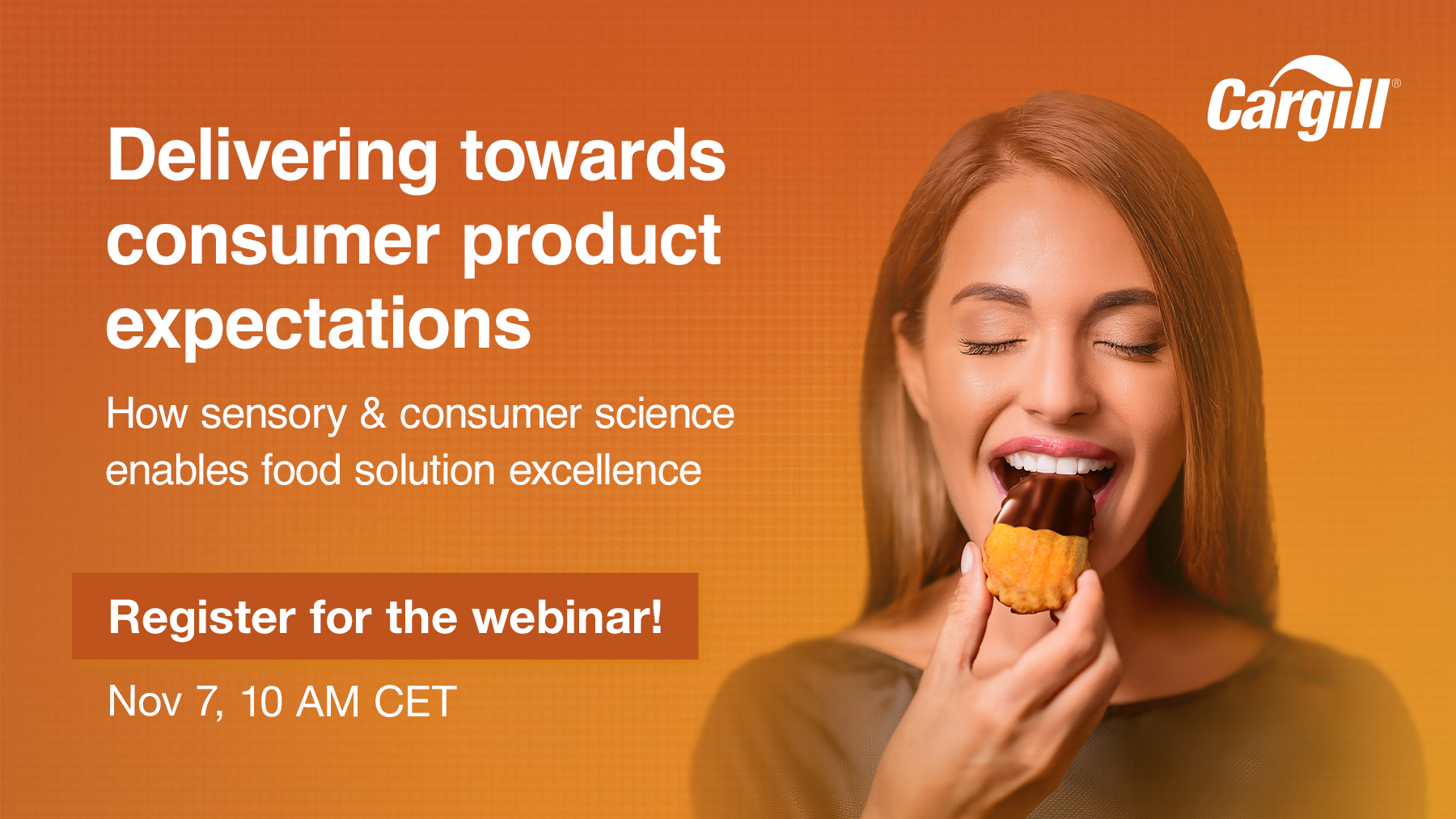 Cargill®

Delivering towards consumer product expectations

How sensory & consumer science enables food solution excellence

Register for the webinar!

Nov 7, 10 AM CET